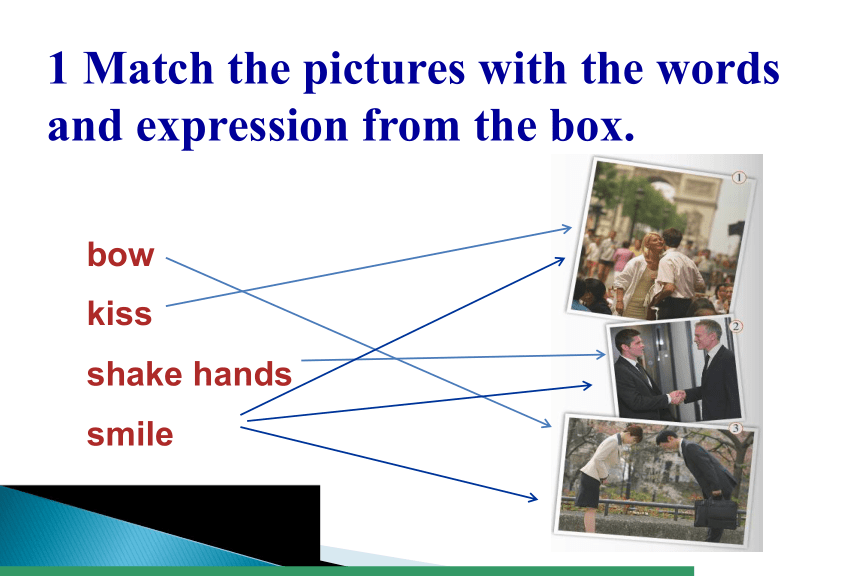 1 Match the pictures with the words and expression from the box.

bow
kiss
shake hands
smile

①
②
③